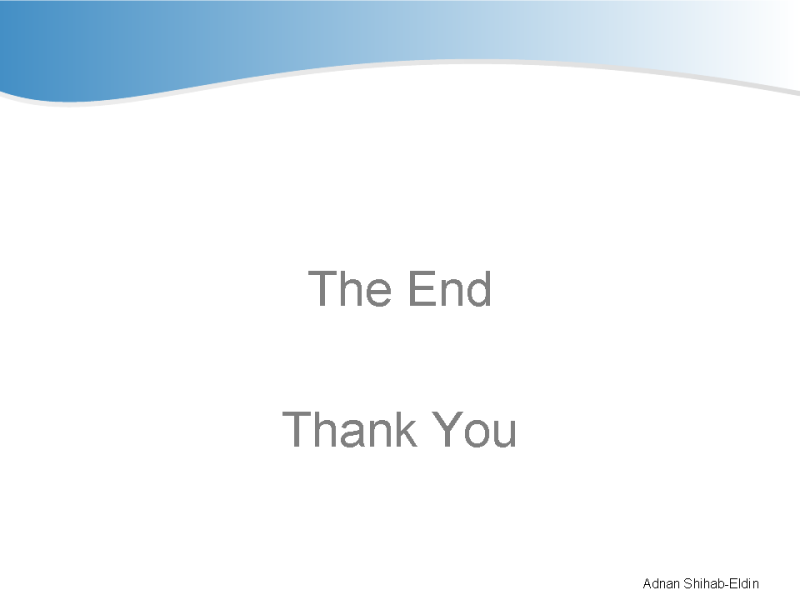 The End

Thank You

Adnan Shihab-Eldin